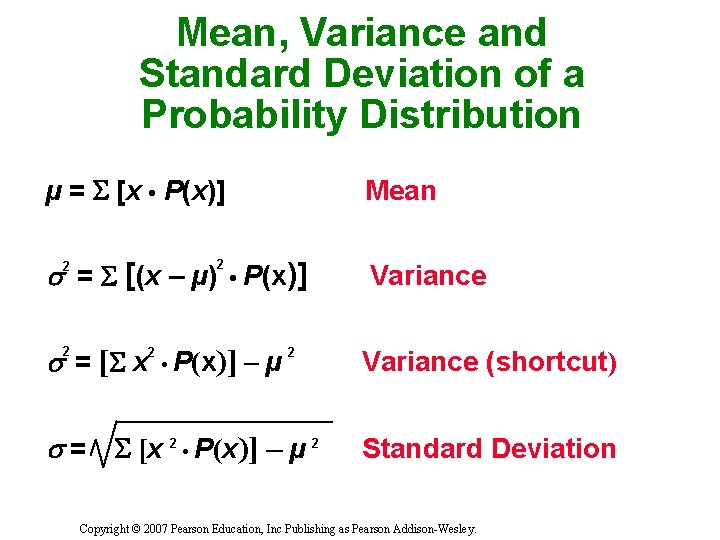 Mean, Variance and Standard Deviation of a Probability Distribution

$\mu = \Sigma [x \cdot P(x)]$ Mean

$\sigma^2 = \Sigma [(x - \mu)^2 \cdot P(x)]$ Variance

$\sigma^2 = [\Sigma x^2 \cdot P(x)] - \mu^2$ Variance (shortcut)

$\sigma = \sqrt{\Sigma [x^2 \cdot P(x)] - \mu^2}$ Standard Deviation

Copyright © 2007 Pearson Education, Inc Publishing as Pearson Addison-Wesley.